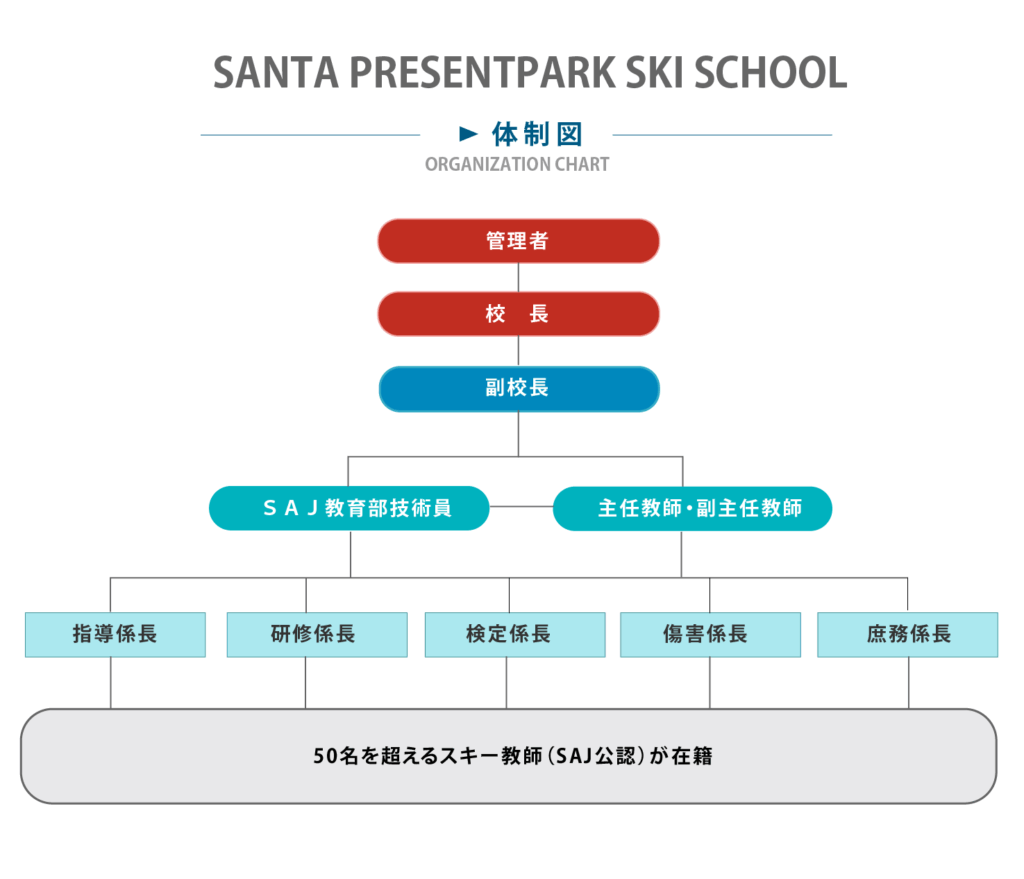 SANTA PRESENTPARK SKI SCHOOL

► 体制図
ORGANIZATION CHART

管理者

校　長

副校長

ＳＡＪ教育部技術員

主任教師・副主任教師

指導係長

研修係長

検定係長

傷害係長

庶務係長

50名を超えるスキー教師（SAJ公認）が在籍